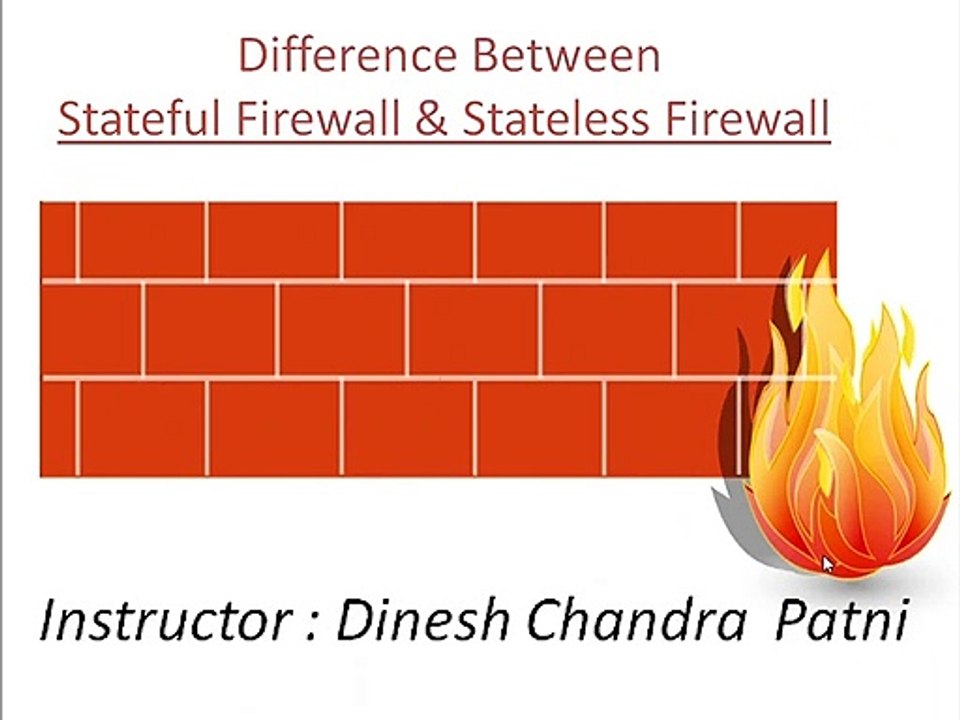 Difference Between
Stateful Firewall & Stateless Firewall

Instructor : Dinesh Chandra Patni